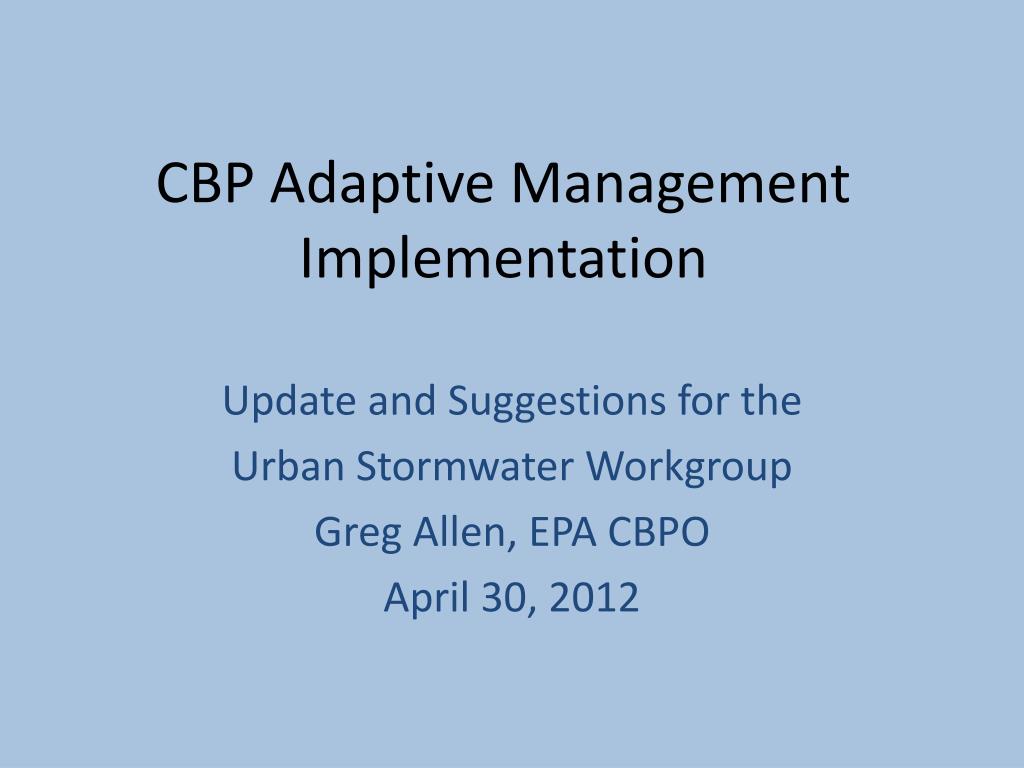 CBP Adaptive Management Implementation

Update and Suggestions for the
Urban Stormwater Workgroup
Greg Allen, EPA CBPO
April 30, 2012